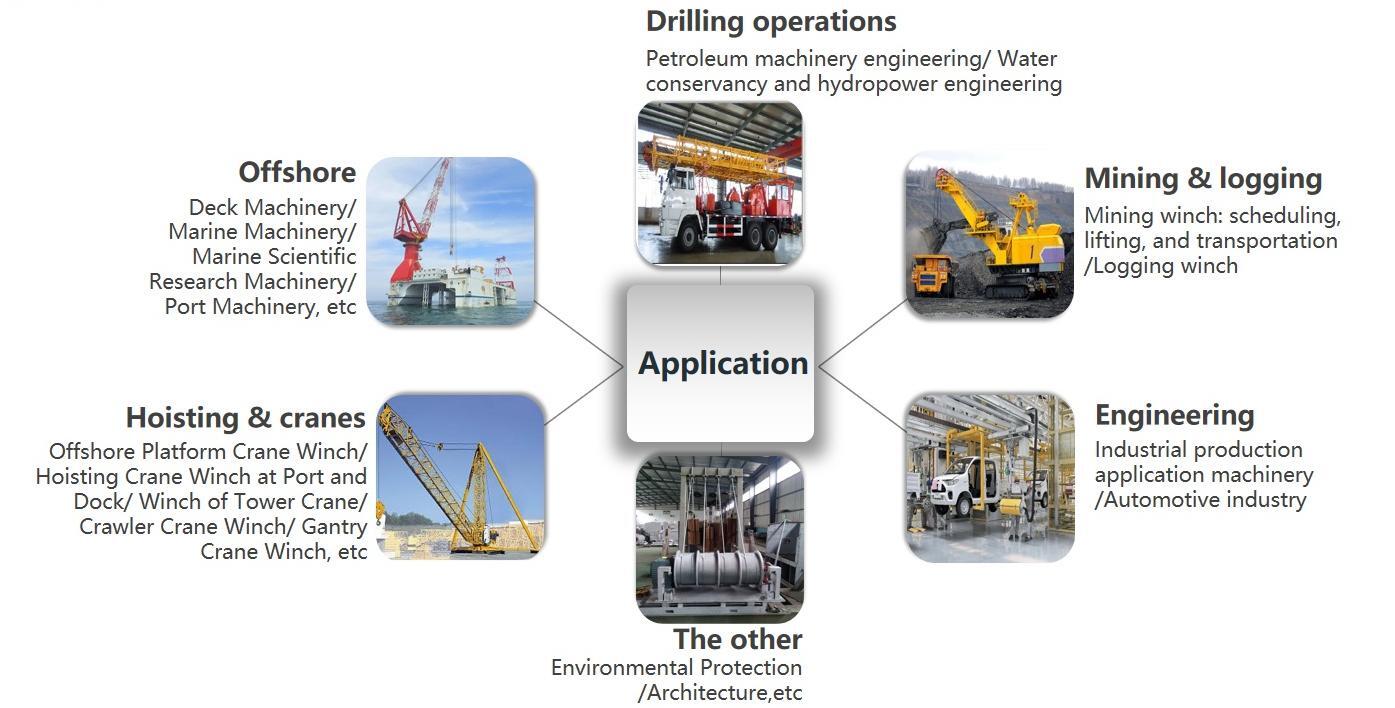 Drilling operations
Petroleum machinery engineering/ Water conservancy and hydropower engineering

Offshore
Deck Machinery/ Marine Machinery/ Marine Scientific Research Machinery/ Port Machinery, etc

Mining & logging
Mining winch: scheduling, lifting, and transportation /Logging winch

Application

Hoisting & cranes
Offshore Platform Crane Winch/ Hoisting Crane Winch at Port and Dock/ Winch of Tower Crane/ Crawler Crane Winch/ Gantry Crane Winch, etc

Engineering
Industrial production application machinery /Automotive industry

The other
Environmental Protection /Architecture,etc